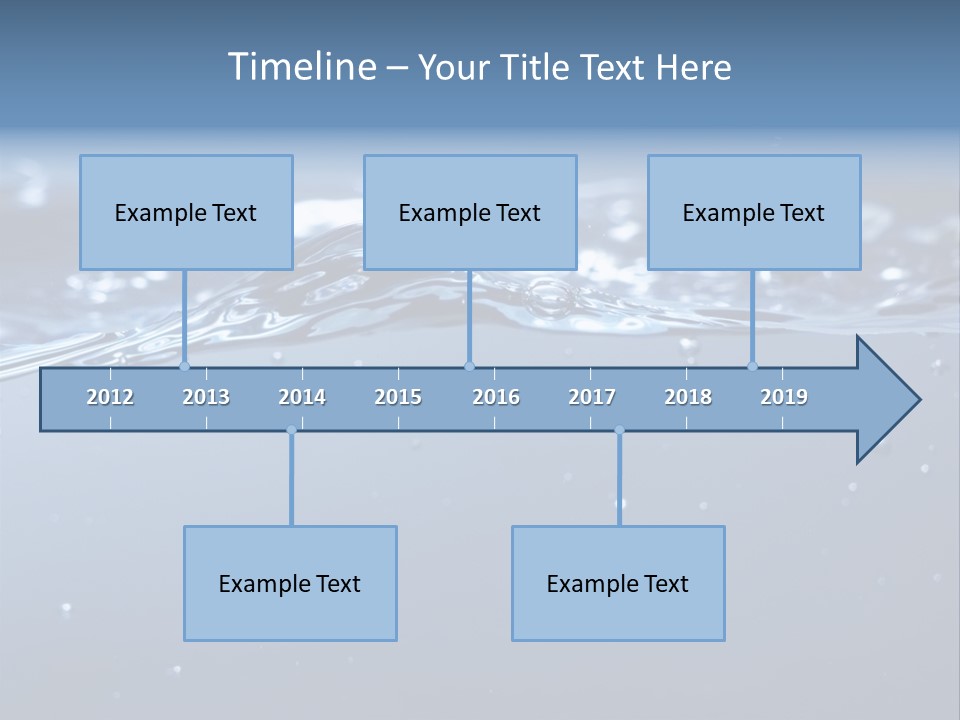 Timeline – Your Title Text Here

Example Text

Example Text

Example Text

2012 2013 2014 2015 2016 2017 2018 2019

Example Text

Example Text